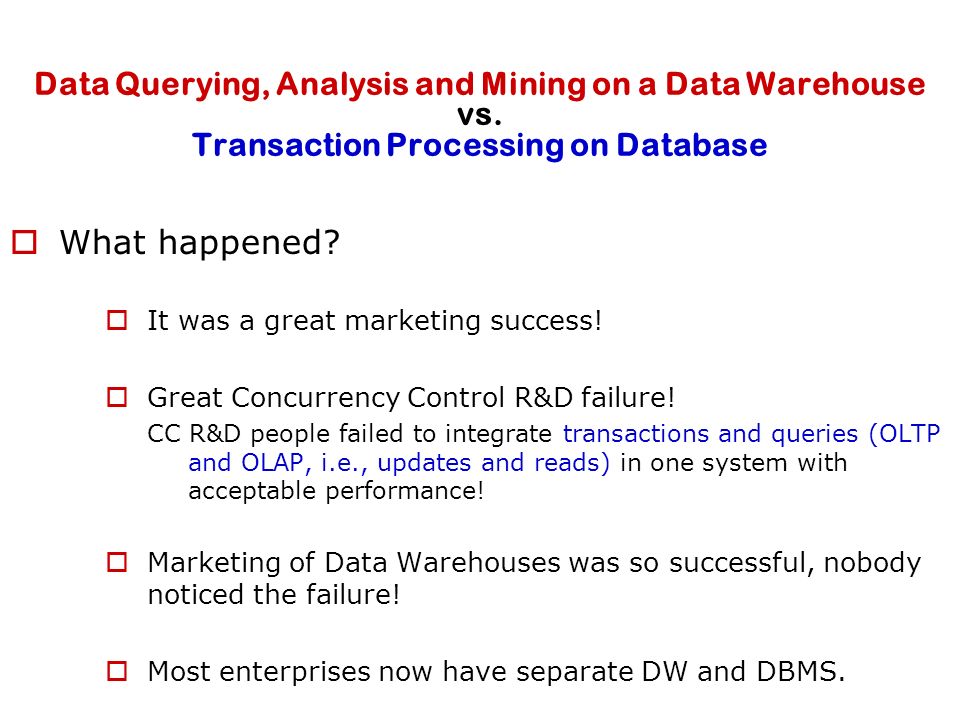 Data Querying, Analysis and Mining on a Data Warehouse
vs.
Transaction Processing on Database

What happened?

It was a great marketing success!

Great Concurrency Control R&D failure!
CC R&D people failed to integrate transactions and queries (OLTP and OLAP, i.e., updates and reads) in one system with acceptable performance!

Marketing of Data Warehouses was so successful, nobody noticed the failure!

Most enterprises now have separate DW and DBMS.